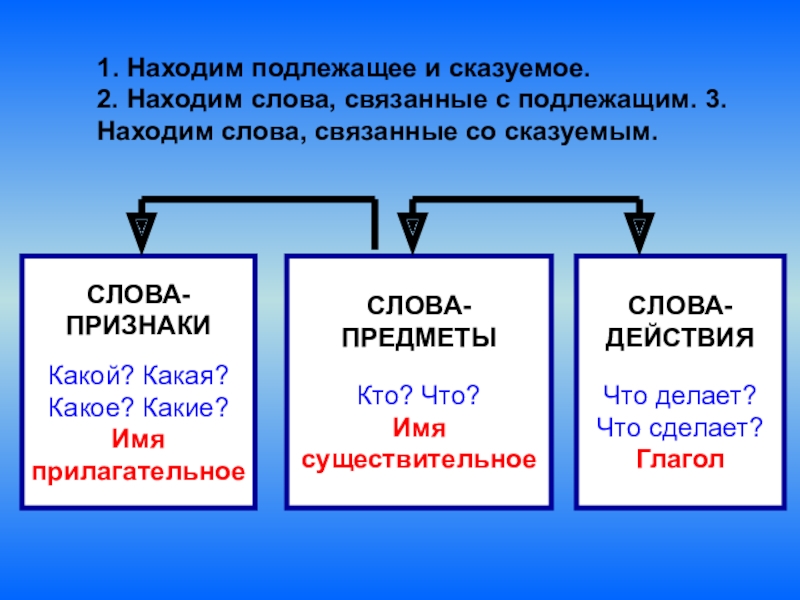 1. Находим подлежащее и сказуемое.
2. Находим слова, связанные с подлежащим. 3. Находим слова, связанные со сказуемым.

СЛОВА-ПРИЗНАКИ
Какой? Какая?
Какое? Какие?
Имя прилагательное

СЛОВА-ПРЕДМЕТЫ
Кто? Что?
Имя существительное

СЛОВА-ДЕЙСТВИЯ
Что делает?
Что сделает?
Глагол